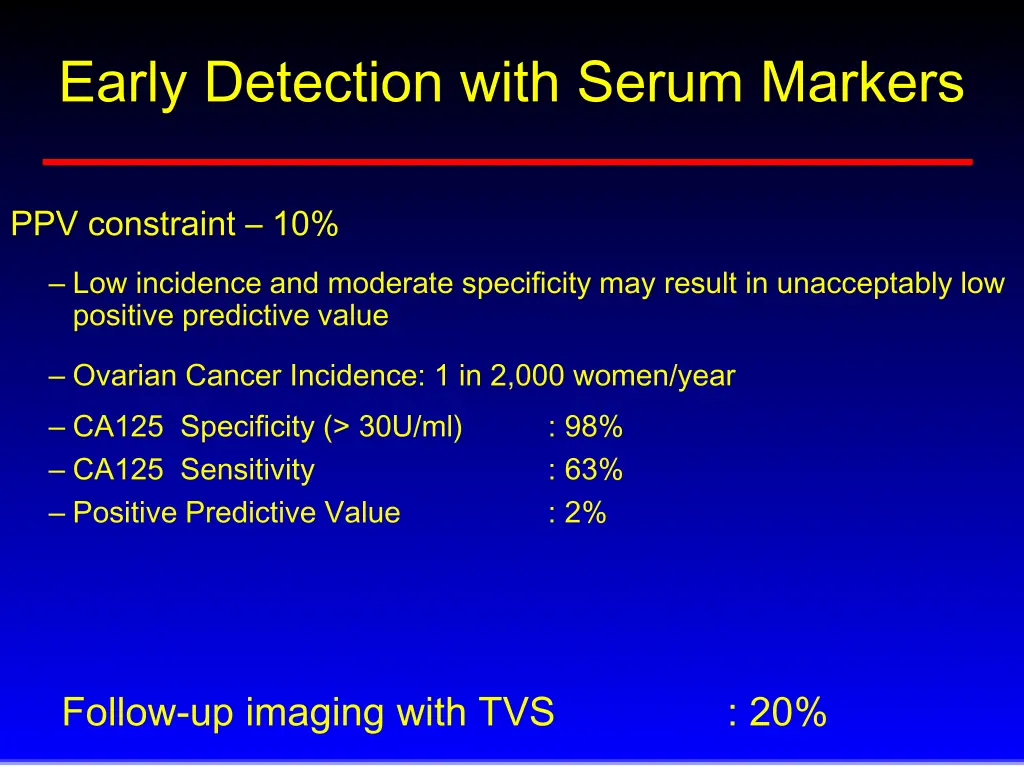 Early Detection with Serum Markers

PPV constraint – 10%

– Low incidence and moderate specificity may result in unacceptably low positive predictive value

– Ovarian Cancer Incidence: 1 in 2,000 women/year

– CA125 Specificity (> 30U/ml) : 98%
– CA125 Sensitivity : 63%
– Positive Predictive Value : 2%

Follow-up imaging with TVS : 20%